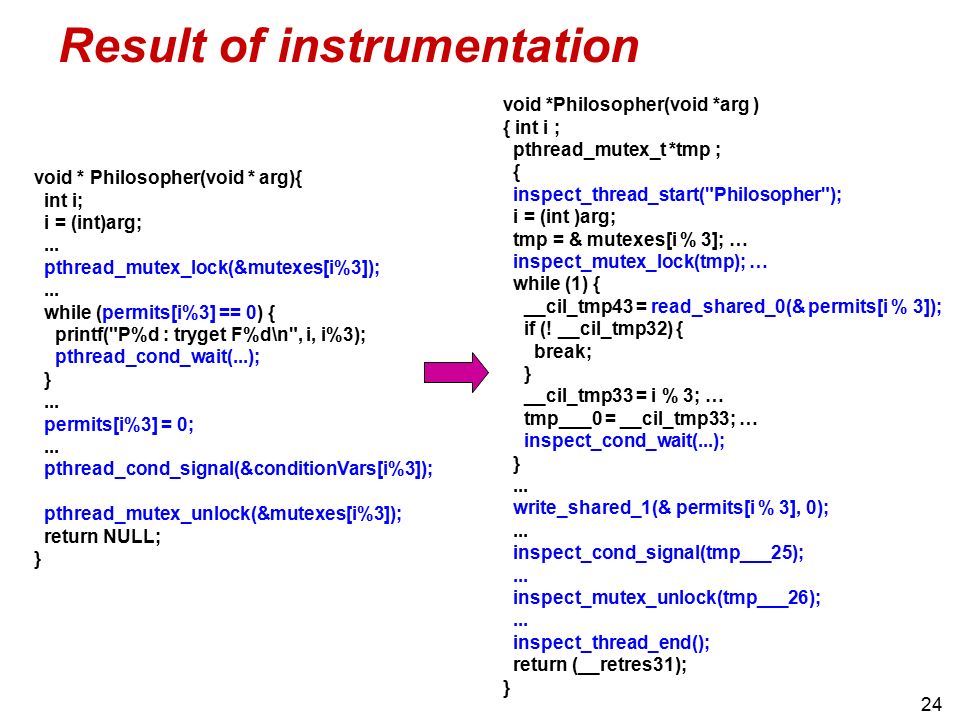 Result of instrumentation

void * Philosopher(void * arg){
int i;
i = (int)arg;
...
pthread_mutex_lock(&mutexes[i%3]);
...
while (permits[i%3] == 0) {
printf("P%d : tryget F%d\n", i, i%3);
pthread_cond_wait(...);
}
...
permits[i%3] = 0;
...
pthread_cond_signal(&conditionVars[i%3]);

pthread_mutex_unlock(&mutexes[i%3]);
return NULL;
}

void *Philosopher(void *arg )
{ int i ;
pthread_mutex_t *tmp ;
{
inspect_thread_start("Philosopher");
i = (int )arg;
tmp = & mutexes[i % 3]; …
inspect_mutex_lock(tmp); …
while (1) {
__cil_tmp43 = read_shared_0(& permits[i % 3]);
if (! __cil_tmp32) {
break;
}
__cil_tmp33 = i % 3; …
tmp___0 = __cil_tmp33; …
inspect_cond_wait(...);
}
...
write_shared_1(& permits[i % 3], 0);
...
inspect_cond_signal(tmp___25);
...
inspect_mutex_unlock(tmp___26);
...
inspect_thread_end();
return (__retres31);
}

24